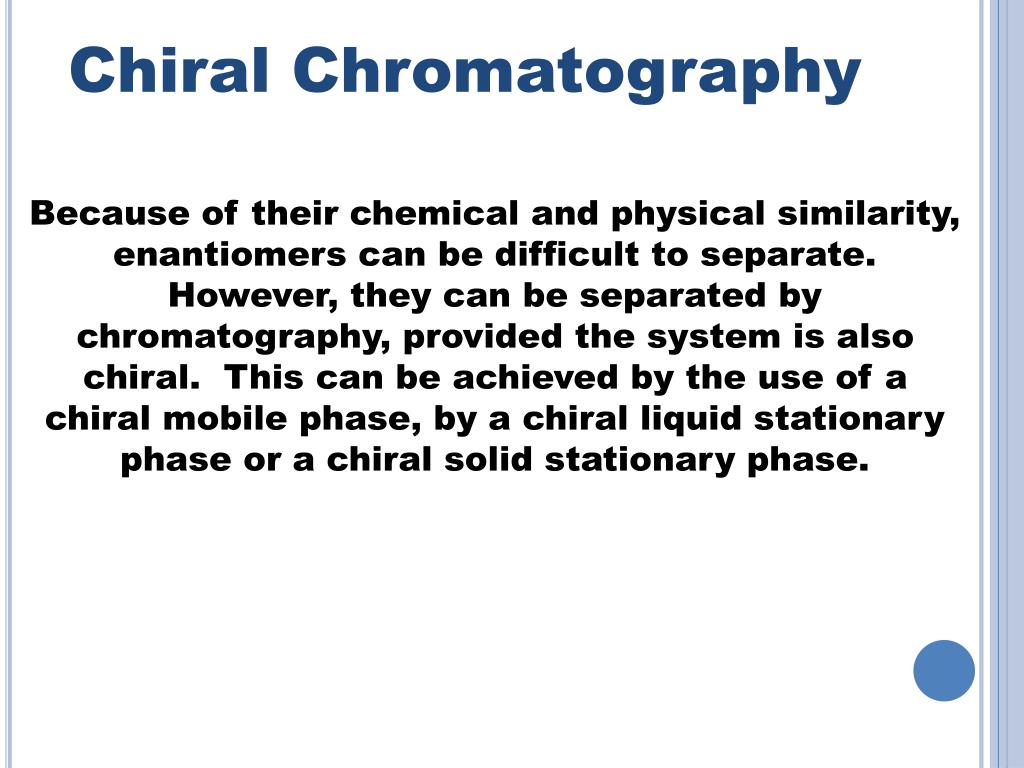 Chiral Chromatography

Because of their chemical and physical similarity, enantiomers can be difficult to separate. However, they can be separated by chromatography, provided the system is also chiral. This can be achieved by the use of a chiral mobile phase, by a chiral liquid stationary phase or a chiral solid stationary phase.